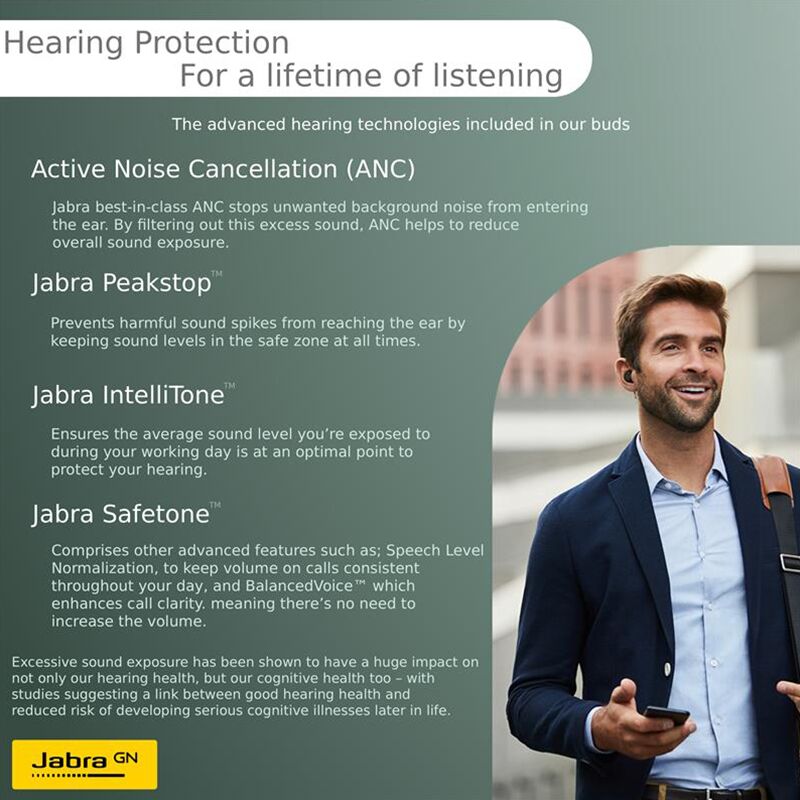 Hearing Protection
For a lifetime of listening

The advanced hearing technologies included in our buds

Active Noise Cancellation (ANC)

Jabra best-in-class ANC stops unwanted background noise from entering the ear. By filtering out this excess sound, ANC helps to reduce overall sound exposure.

Jabra Peakstop™

Prevents harmful sound spikes from reaching the ear by keeping sound levels in the safe zone at all times.

Jabra IntelliTone™

Ensures the average sound level you're exposed to during your working day is at an optimal point to protect your hearing.

Jabra Safetone™

Comprises other advanced features such as; Speech Level Normalization, to keep volume on calls consistent throughout your day, and BalancedVoice™ which enhances call clarity. meaning there's no need to increase the volume.

Excessive sound exposure has been shown to have a huge impact on not only our hearing health, but our cognitive health too – with studies suggesting a link between good hearing health and reduced risk of developing serious cognitive illnesses later in life.

Jabra GN